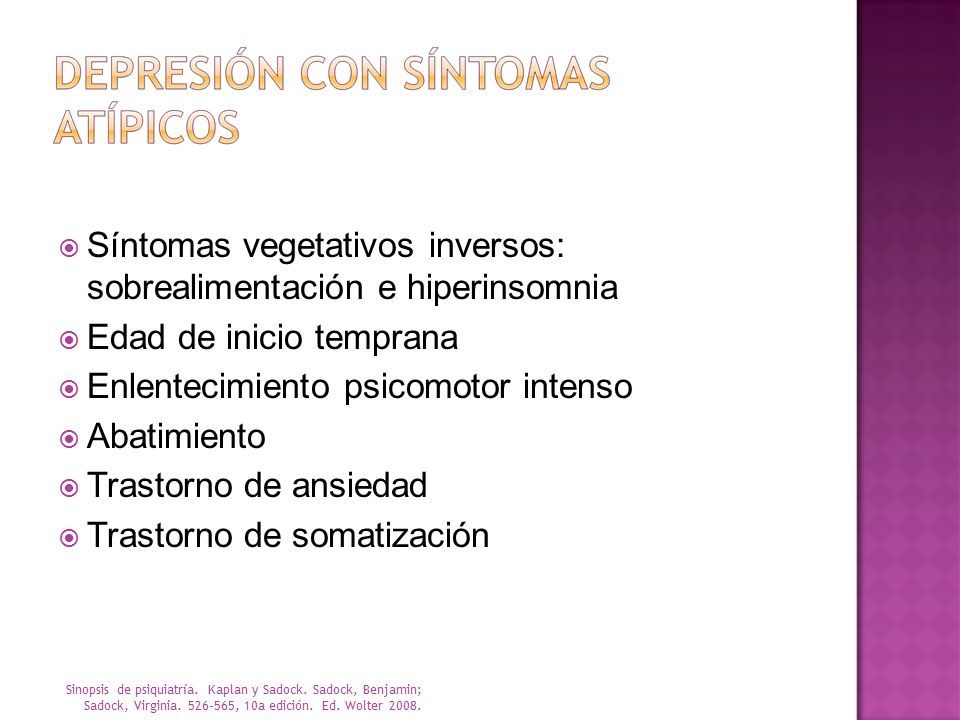 DEPRESIÓN CON SÍNTOMAS ATÍPICOS

Síntomas vegetativos inversos: sobrealimentación e hiperinsomnia
Edad de inicio temprana
Enlentecimiento psicomotor intenso
Abatimiento
Trastorno de ansiedad
Trastorno de somatización

Sinopsis de psiquiatría. Kaplan y Sadock. Sadock, Benjamin; Sadock, Virginia. 526-565, 10a edición. Ed. Wolter 2008.